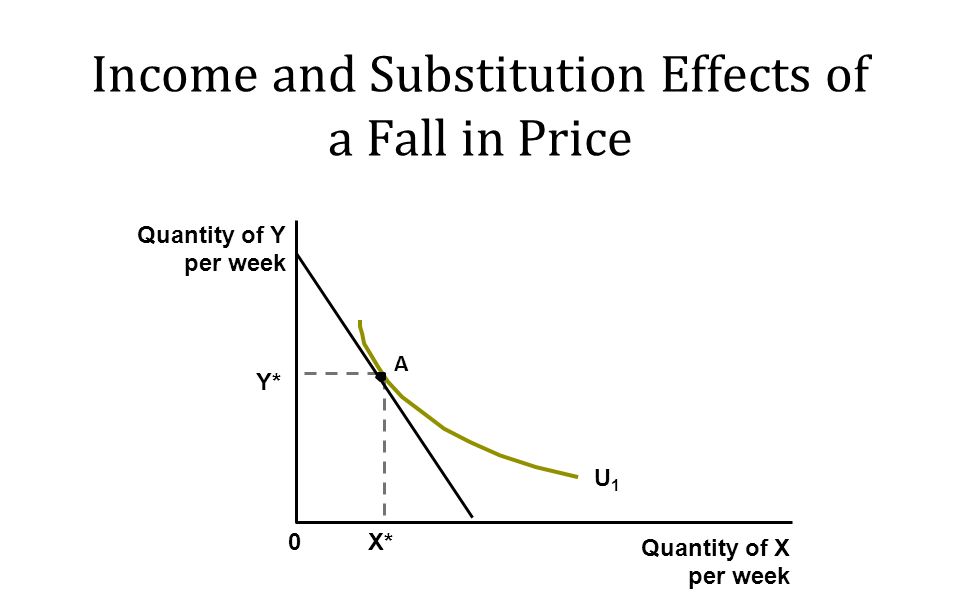 Income and Substitution Effects of a Fall in Price

Quantity of Y per week

Y*

A

$U_1$

0

X*

Quantity of X per week